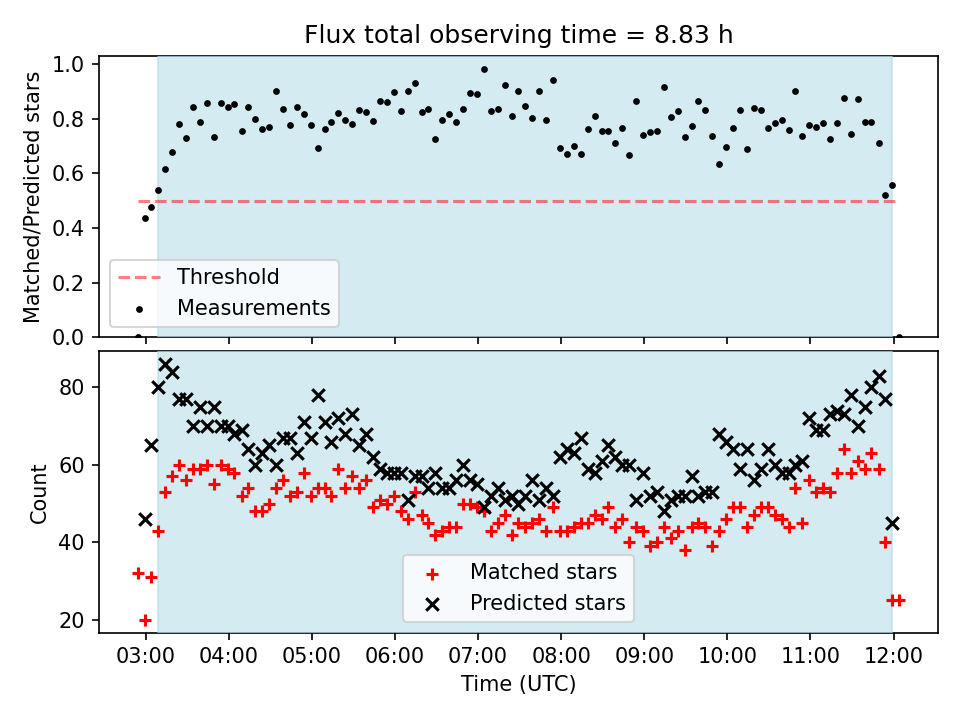 Flux total observing time = 8.83 h

Matched/Predicted stars

1.0
0.8
0.6
0.4
0.2
0.0

Threshold
Measurements

Count

80
60
40
20

Matched stars
Predicted stars

03:00 04:00 05:00 06:00 07:00 08:00 09:00 10:00 11:00 12:00

Time (UTC)